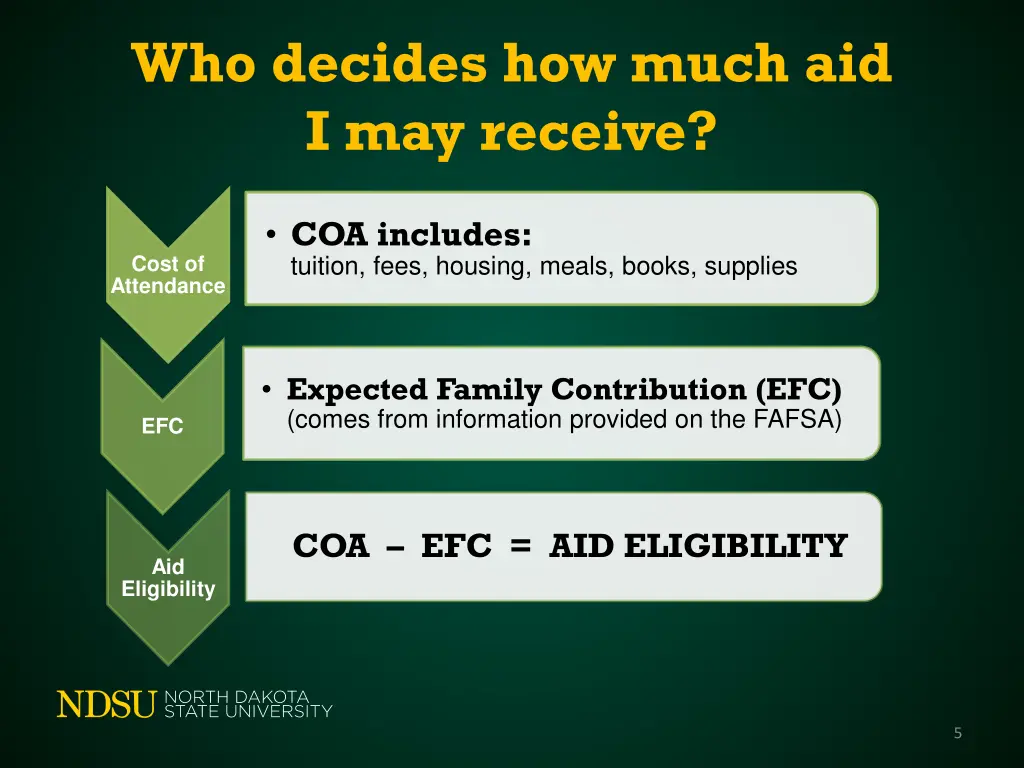 Who decides how much aid I may receive?

Cost of Attendance

• COA includes:
tuition, fees, housing, meals, books, supplies

EFC

• Expected Family Contribution (EFC)
(comes from information provided on the FAFSA)

Aid Eligibility

COA – EFC = AID ELIGIBILITY

NDSU NORTH DAKOTA STATE UNIVERSITY

5